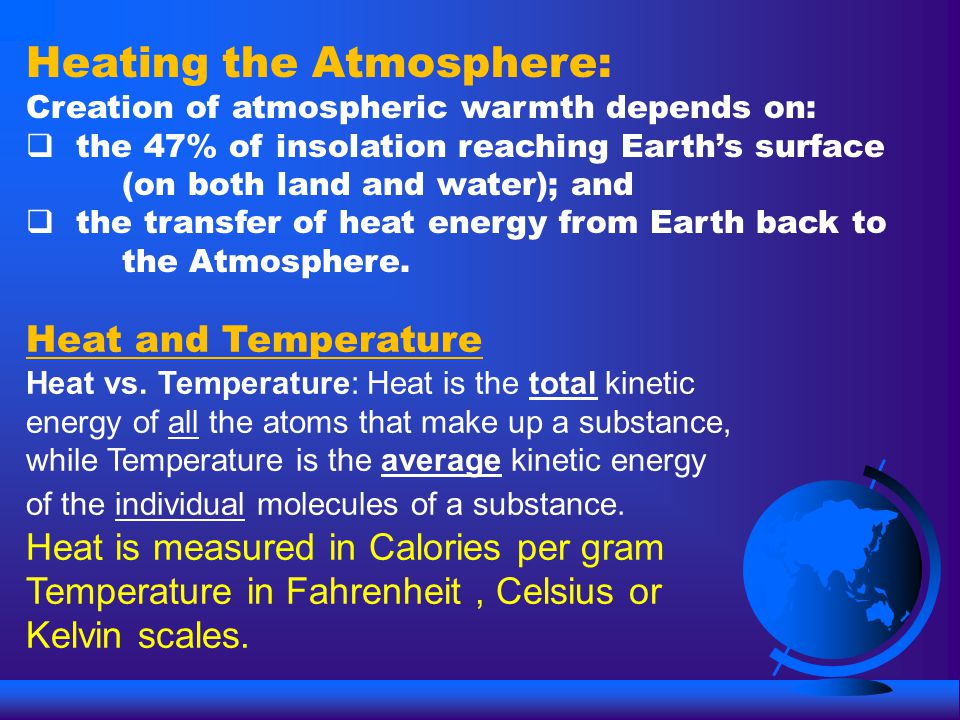 Heating the Atmosphere:
Creation of atmospheric warmth depends on:
❑ the 47% of insolation reaching Earth's surface (on both land and water); and
❑ the transfer of heat energy from Earth back to the Atmosphere.

Heat and Temperature
Heat vs. Temperature: Heat is the total kinetic energy of all the atoms that make up a substance, while Temperature is the average kinetic energy of the individual molecules of a substance.
Heat is measured in Calories per gram
Temperature in Fahrenheit , Celsius or Kelvin scales.